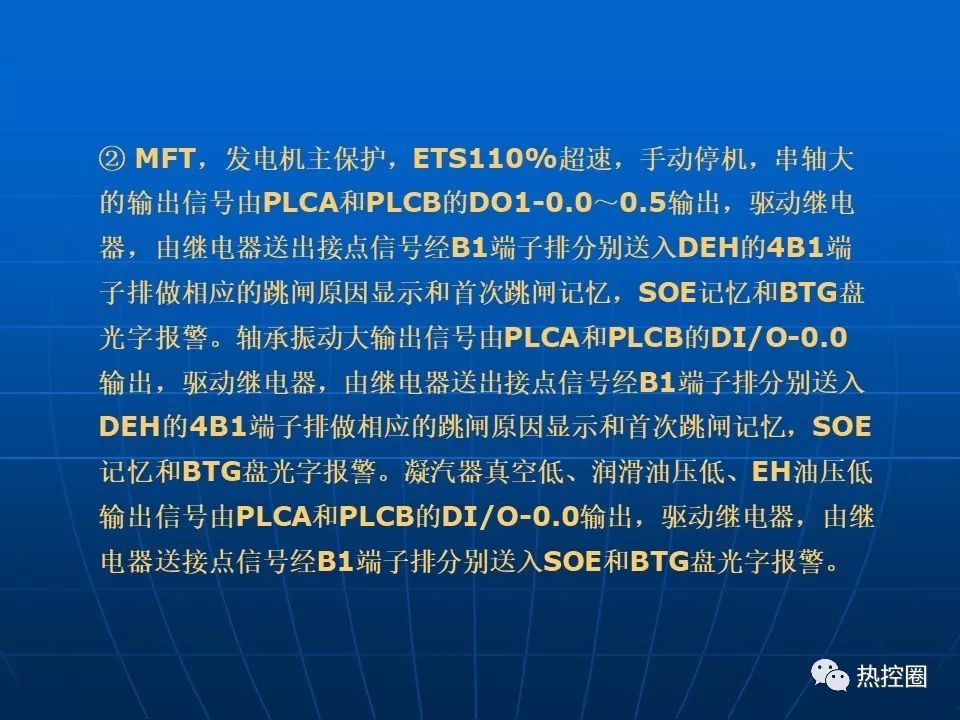 ② MFT，发电机主保护，ETS110%超速，手动停机，串轴大的输出信号由PLCA和PLCB的DO1-0.0～0.5输出，驱动继电器，由继电器送出接点信号经B1端子排分别送入DEH的4B1端子排做相应的跳闸原因显示和首次跳闸记忆，SOE记忆和BTG盘光字报警。轴承振动大输出信号由PLCA和PLCB的DI/O-0.0输出，驱动继电器，由继电器送出接点信号经B1端子排分别送入DEH的4B1端子排做相应的跳闸原因显示和首次跳闸记忆，SOE记忆和BTG盘光字报警。凝汽器真空低、润滑油压低、EH油压低输出信号由PLCA和PLCB的DI/O-0.0输出，驱动继电器，由继电器送接点信号经B1端子排分别送入SOE和BTG盘光字报警。

热控圈